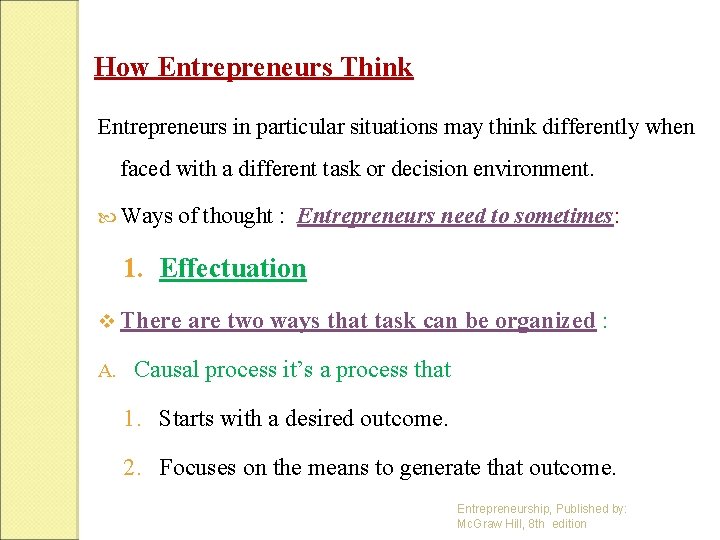 How Entrepreneurs Think

Entrepreneurs in particular situations may think differently when faced with a different task or decision environment.

Ways of thought : Entrepreneurs need to sometimes:

1. Effectuation

There are two ways that task can be organized :

A. Causal process it's a process that

1. Starts with a desired outcome.

2. Focuses on the means to generate that outcome.

Entrepreneurship, Published by: McGraw Hill, 8th edition